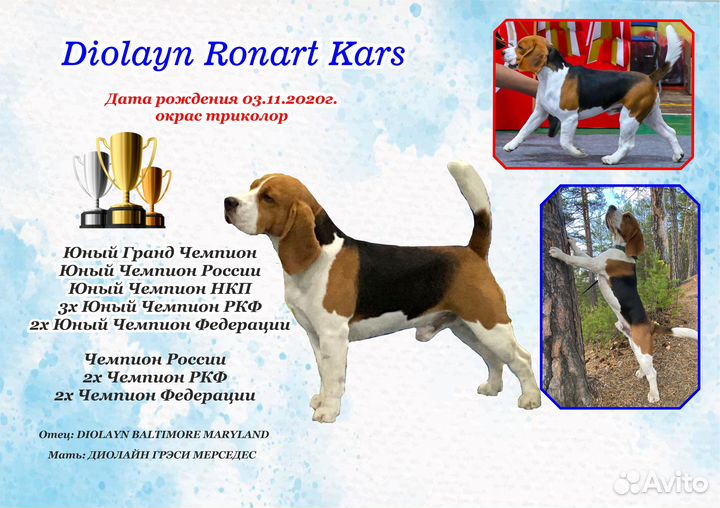 Diolayn Ronart Kars

Дата рождения 03.11.2020г.
окрас триколор

Юный Гранд Чемпион
Юный Чемпион России
Юный Чемпион НКП
3х Юный Чемпион РКФ
2х Юный Чемпион Федерации

Чемпион России
2х Чемпион РКФ
2х Чемпион Федерации

Отец: DIOLAYN BALTIMORE MARYLAND
Мать: ДИОЛАЙН ГРЭСИ МЕРСЕДЕС

Avito